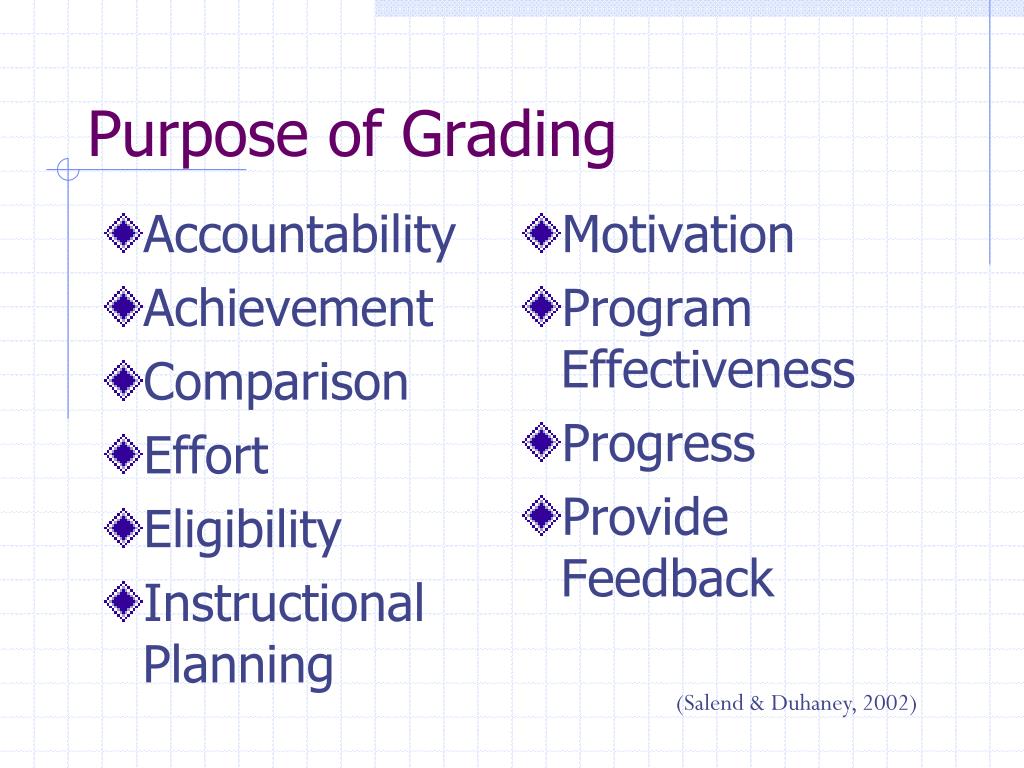 Purpose of Grading

Accountability
Achievement
Comparison
Effort
Eligibility
Instructional Planning

Motivation
Program Effectiveness
Progress
Provide Feedback

(Salend & Duhaney, 2002)